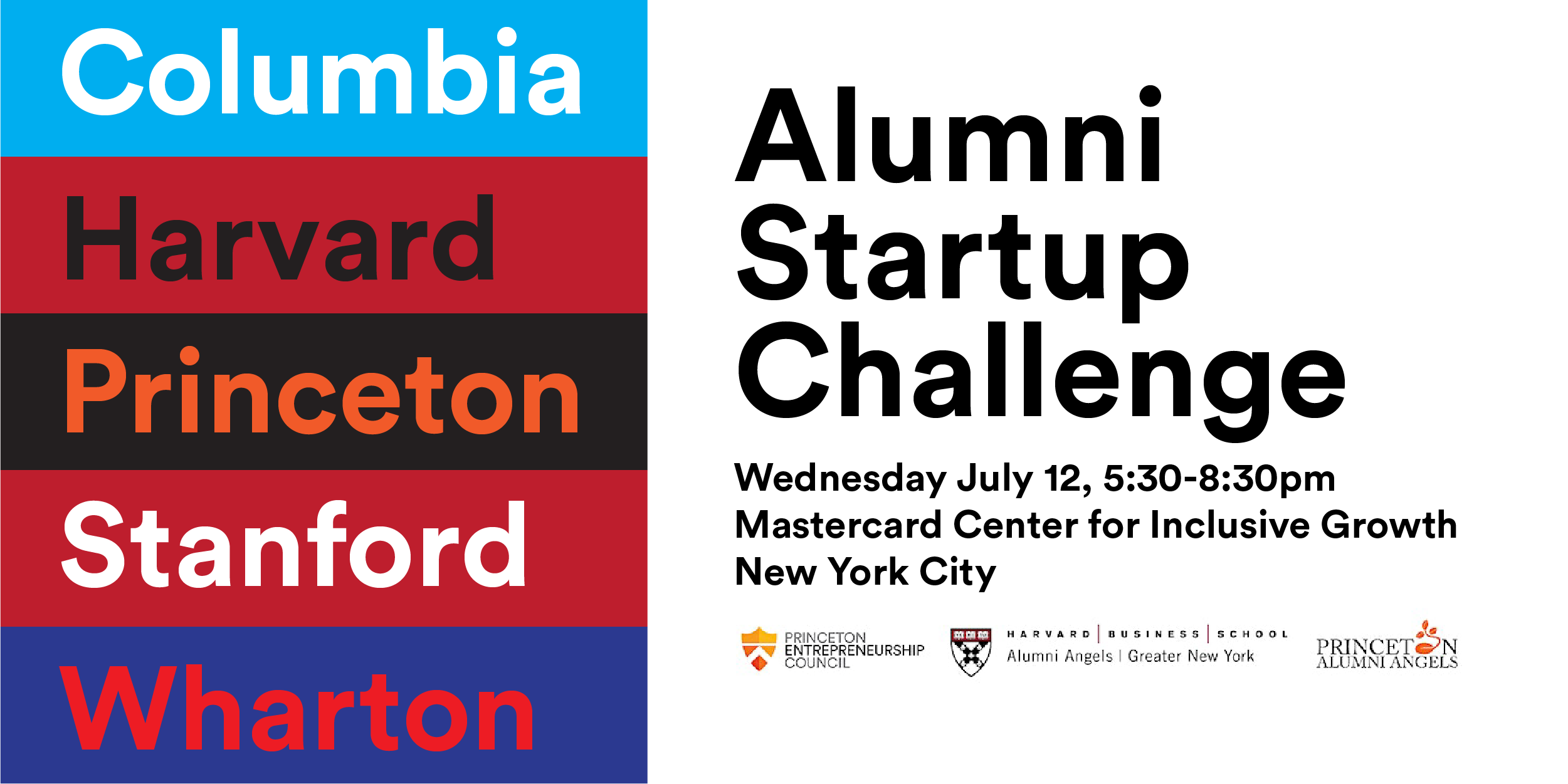 Columbia

Harvard

Princeton

Stanford

Wharton

Alumni Startup Challenge

Wednesday July 12, 5:30-8:30pm
Mastercard Center for Inclusive Growth
New York City

PRINCETON ENTREPRENEURSHIP COUNCIL

HARVARD | BUSINESS | SCHOOL
Alumni Angels | Greater New York

PRINCETON ALUMNI ANGELS